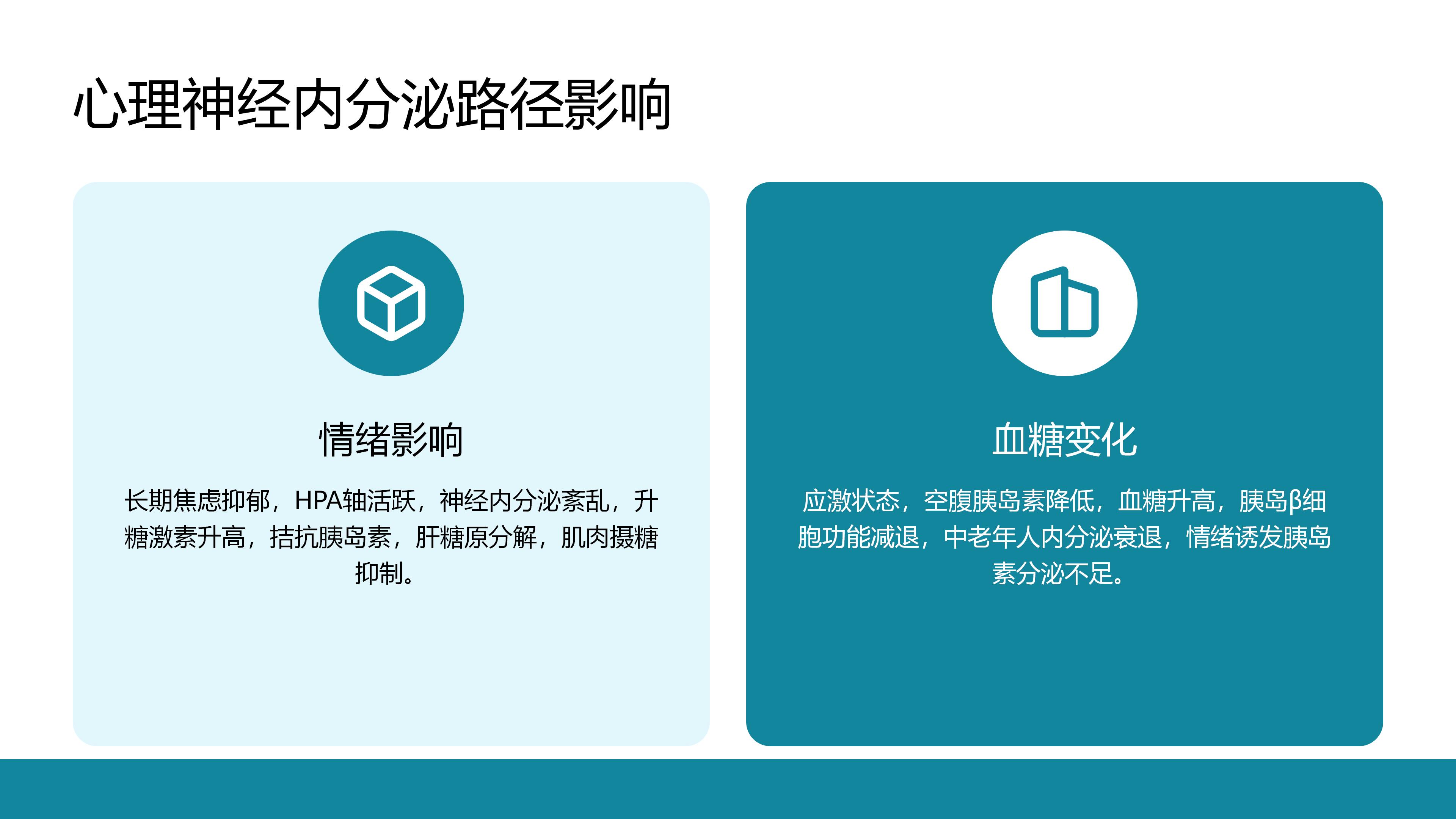 心理神经内分泌路径影响

情绪影响

长期焦虑抑郁，HPA轴活跃，神经内分泌紊乱，升糖激素升高，拮抗胰岛素，肝糖原分解，肌肉摄糖抑制。

血糖变化

应激状态，空腹胰岛素降低，血糖升高，胰岛β细胞功能减退，中老年人内分泌衰退，情绪诱发胰岛素分泌不足。